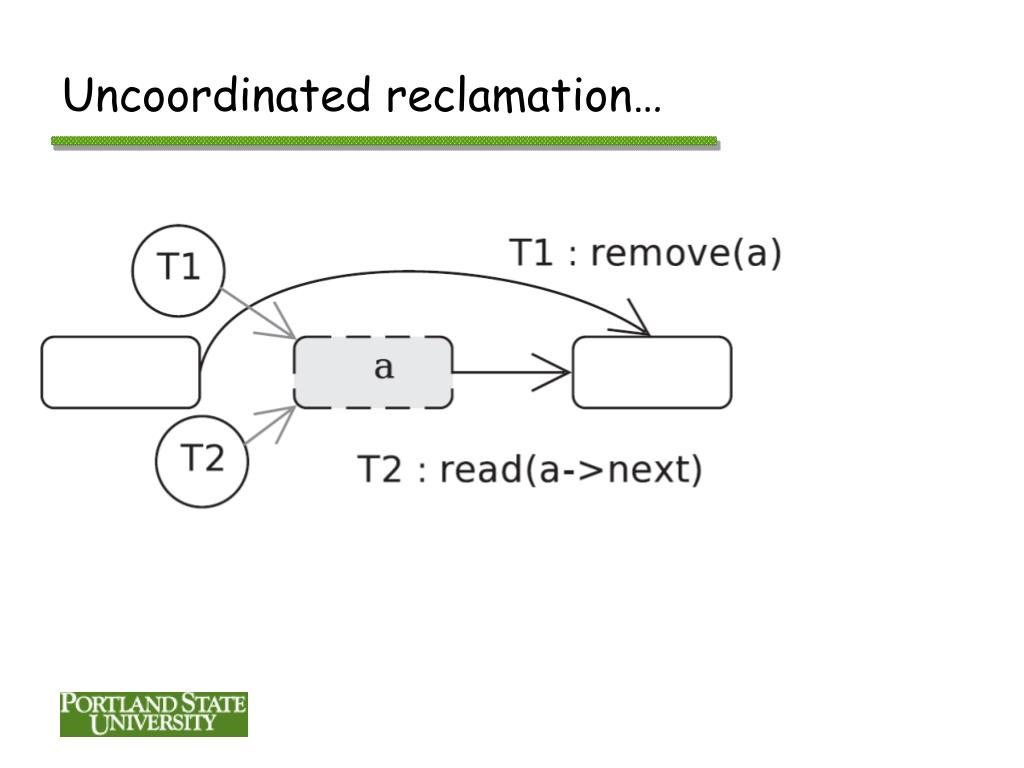 Uncoordinated reclamation…

T1

T1 : remove(a)

a

T2

T2 : read(a->next)

PORTLAND STATE UNIVERSITY